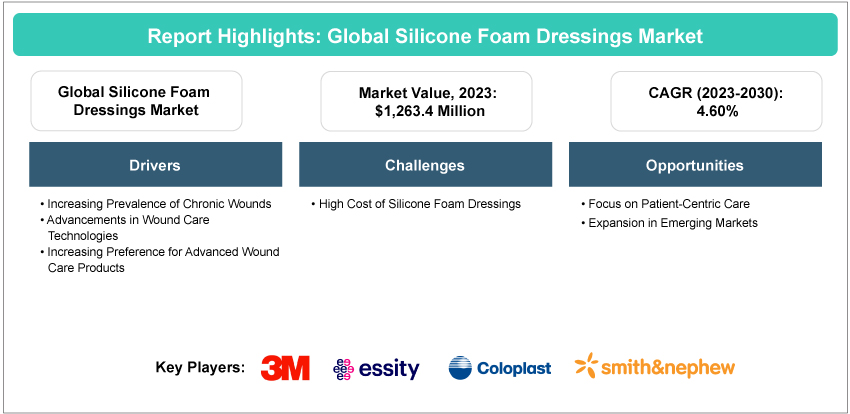 Report Highlights: Global Silicone Foam Dressings Market

Global Silicone Foam Dressings Market

Market Value, 2023: $1,263.4 Million

CAGR (2023-2030): 4.60%

Drivers

• Increasing Prevalence of Chronic Wounds
• Advancements in Wound Care Technologies
• Increasing Preference for Advanced Wound Care Products

Challenges

• High Cost of Silicone Foam Dressings

Opportunities

• Focus on Patient-Centric Care
• Expansion in Emerging Markets

Key Players: 3M essity Coloplast smith&nephew